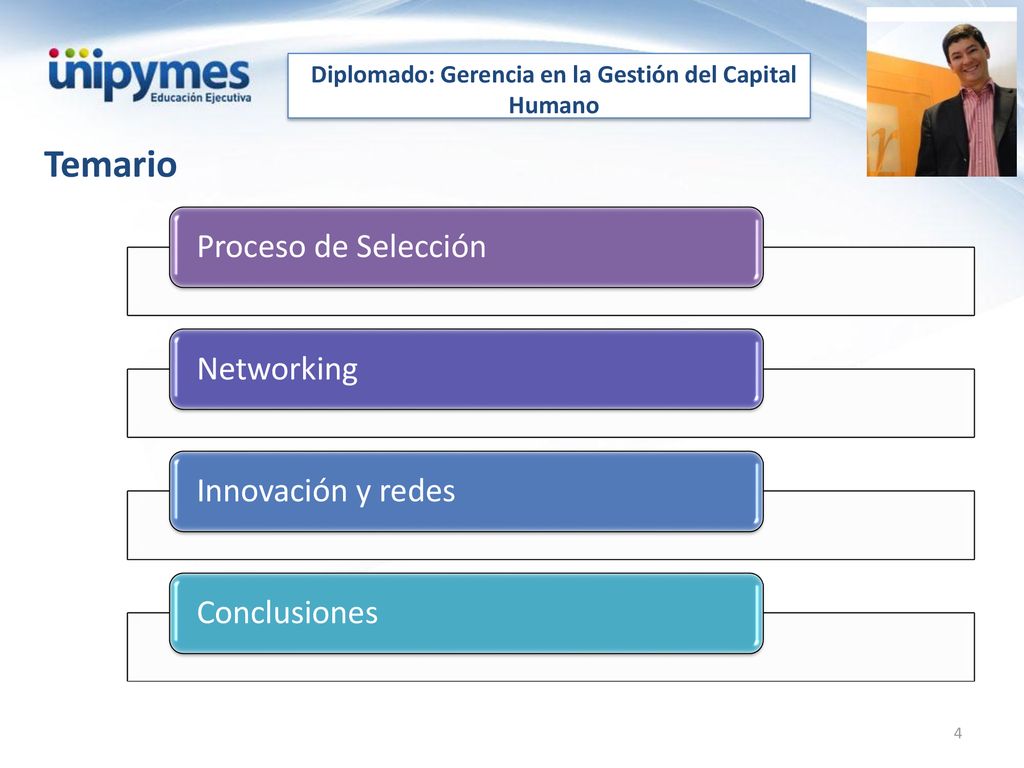 unipymes
Educación Ejecutiva

Diplomado: Gerencia en la Gestión del Capital Humano

Temario

Proceso de Selección

Networking

Innovación y redes

Conclusiones

4